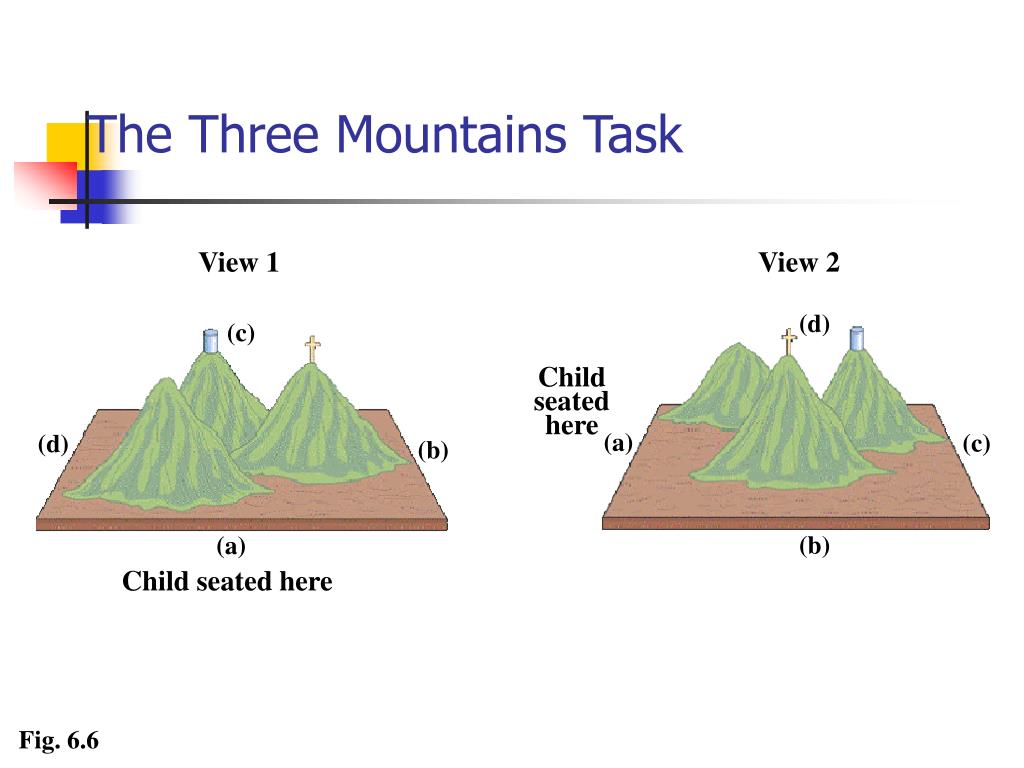 The Three Mountains Task

View 1

(c)

(d)

(b)

(a)

Child seated here

View 2

(d)

Child seated here

(a)

(c)

(b)

Fig. 6.6